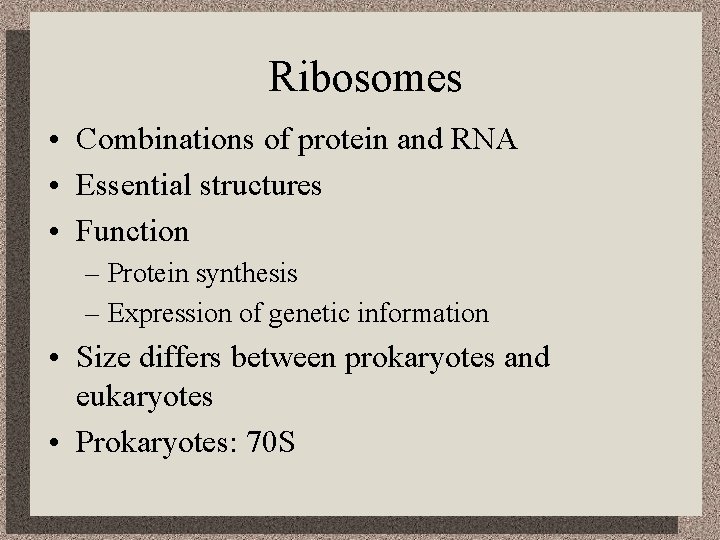 Ribosomes

• Combinations of protein and RNA
• Essential structures
• Function
– Protein synthesis
– Expression of genetic information
• Size differs between prokaryotes and eukaryotes
• Prokaryotes: 70S